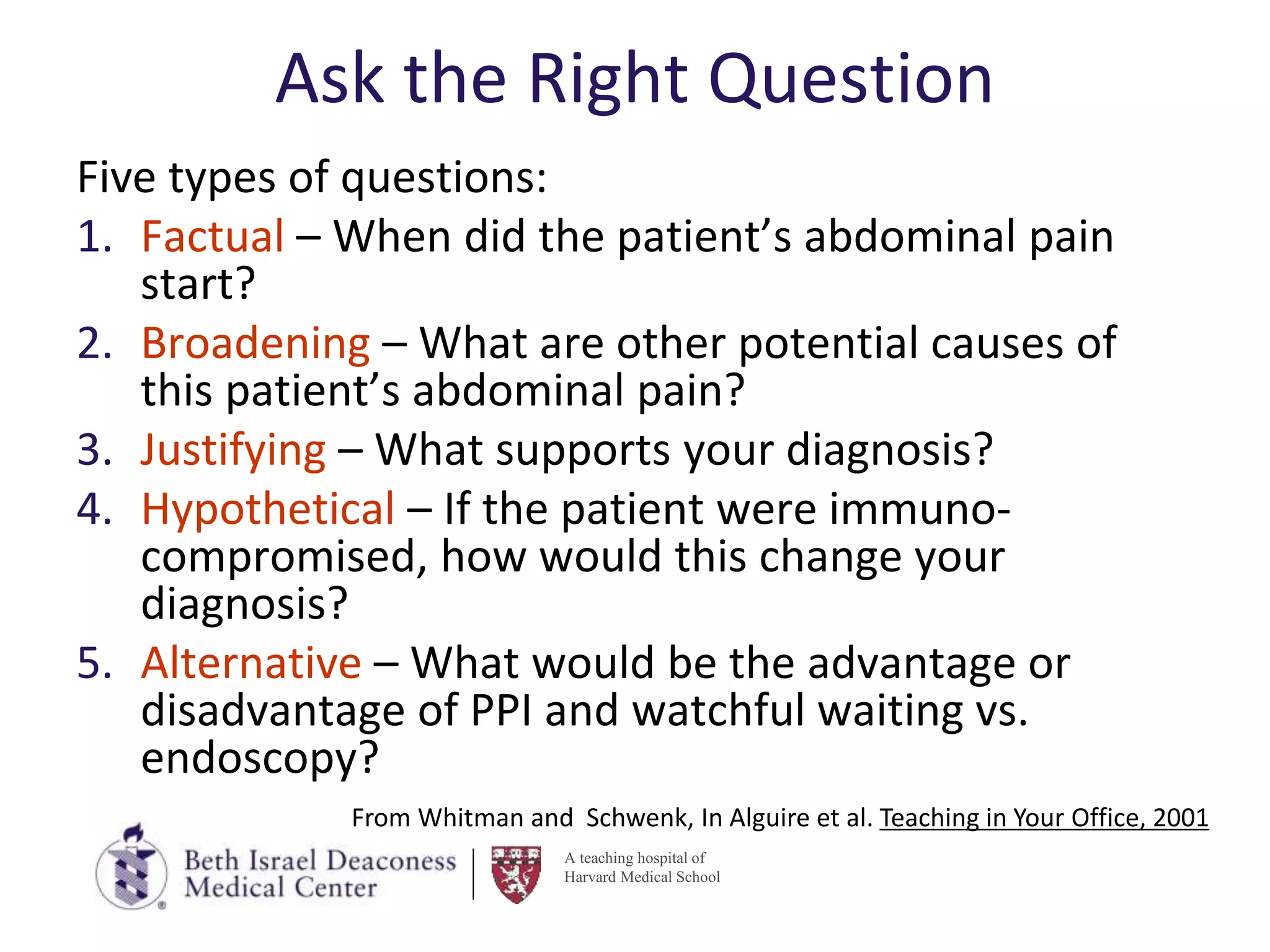 Ask the Right Question

Five types of questions:

1. Factual – When did the patient's abdominal pain start?
2. Broadening – What are other potential causes of this patient's abdominal pain?
3. Justifying – What supports your diagnosis?
4. Hypothetical – If the patient were immuno-compromised, how would this change your diagnosis?
5. Alternative – What would be the advantage or disadvantage of PPI and watchful waiting vs. endoscopy?

From Whitman and Schwenk, In Alguire et al. Teaching in Your Office, 2001

Beth Israel Deaconess Medical Center

A teaching hospital of Harvard Medical School